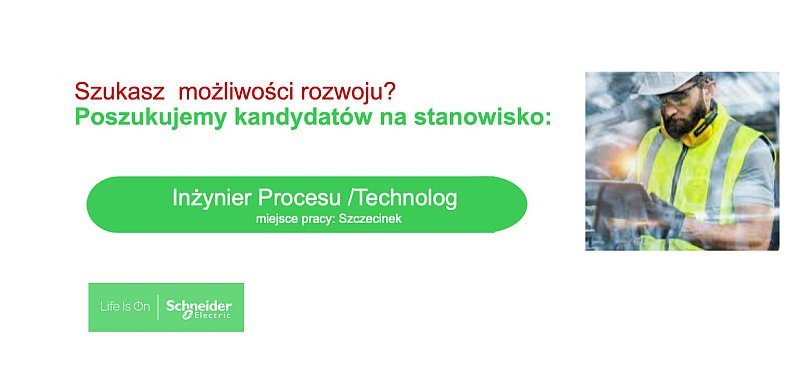 Szukasz możliwości rozwoju?
Poszukujemy kandydatów na stanowisko:

Inżynier Procesu /Technolog
miejsce pracy: Szczecinek

Life Is On | Schneider Electric